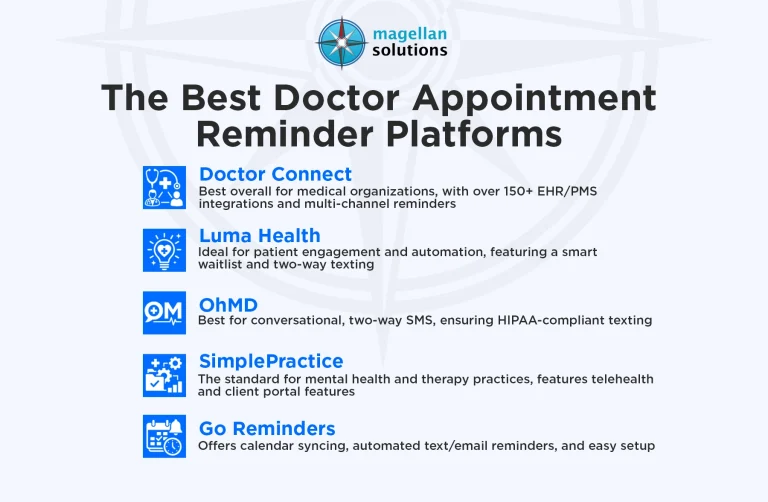 magellan solutions

The Best Doctor Appointment Reminder Platforms

Doctor Connect
Best overall for medical organizations, with over 150+ EHR/PMS integrations and multi-channel reminders

Luma Health
Ideal for patient engagement and automation, featuring a smart waitlist and two-way texting

OM

OhMD
Best for conversational, two-way SMS, ensuring HIPAA-compliant texting

SimplePractice
The standard for mental health and therapy practices, features telehealth and client portal features

Go Reminders
Offers calendar syncing, automated text/email reminders, and easy setup